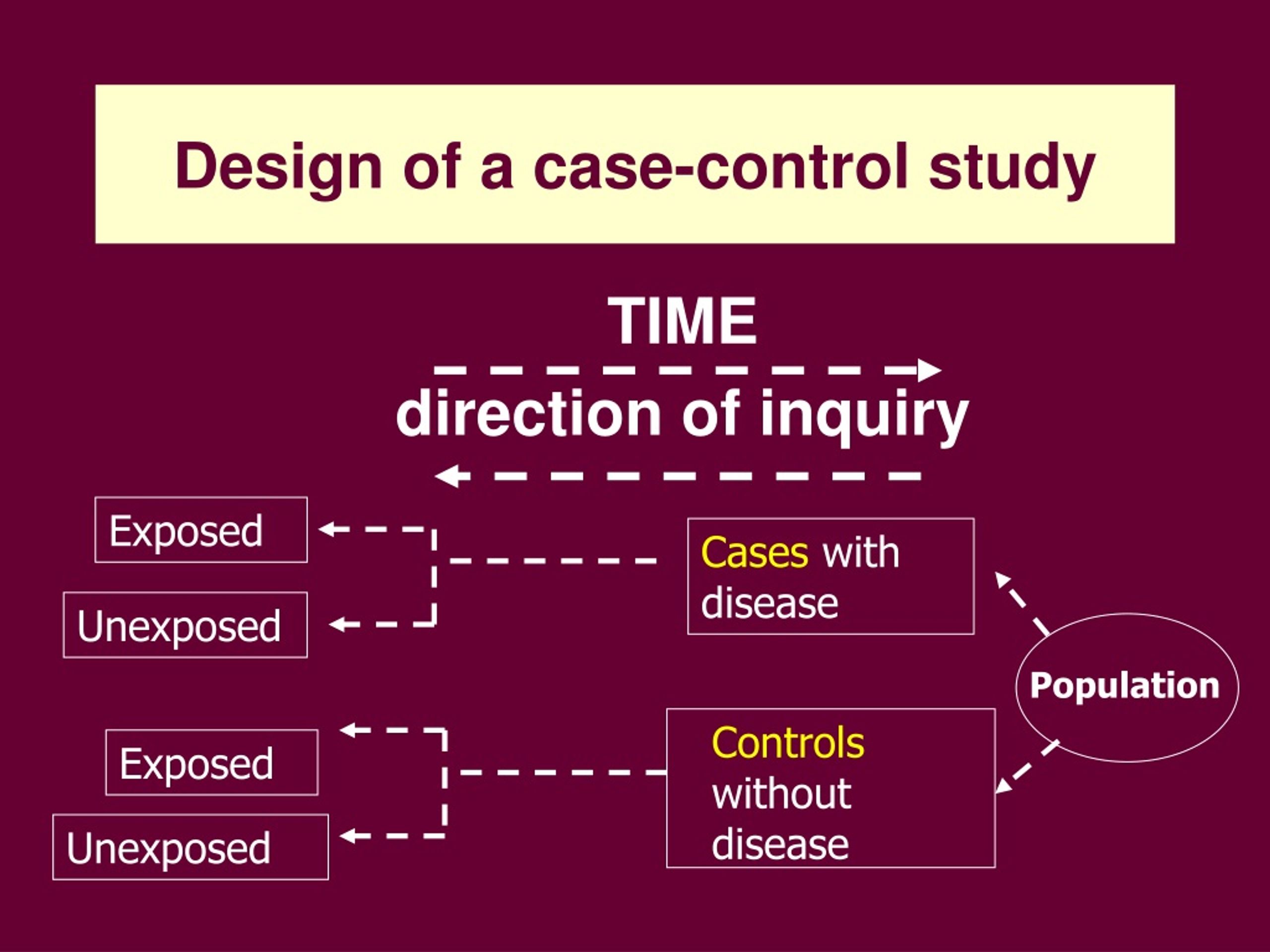 Design of a case-control study

TIME

direction of inquiry

Exposed

Unexposed

Cases with disease

Population

Exposed

Unexposed

Controls without disease